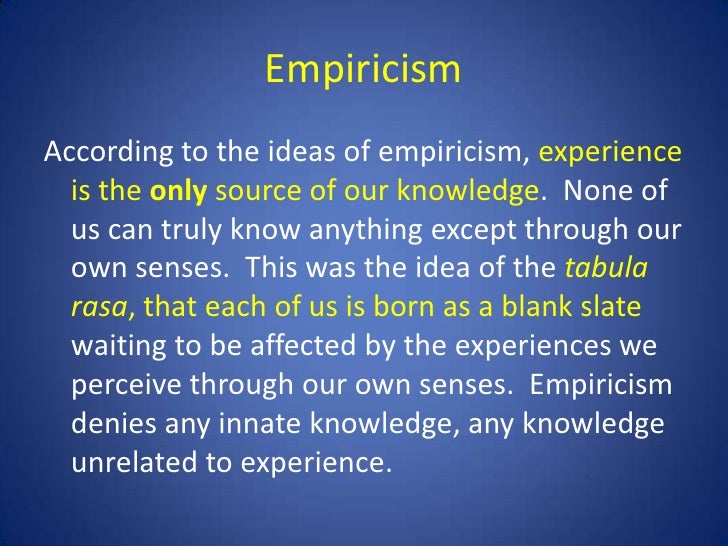 Empiricism

According to the ideas of empiricism, experience is the only source of our knowledge. None of us can truly know anything except through our own senses. This was the idea of the tabula rasa, that each of us is born as a blank slate waiting to be affected by the experiences we perceive through our own senses. Empiricism denies any innate knowledge, any knowledge unrelated to experience.